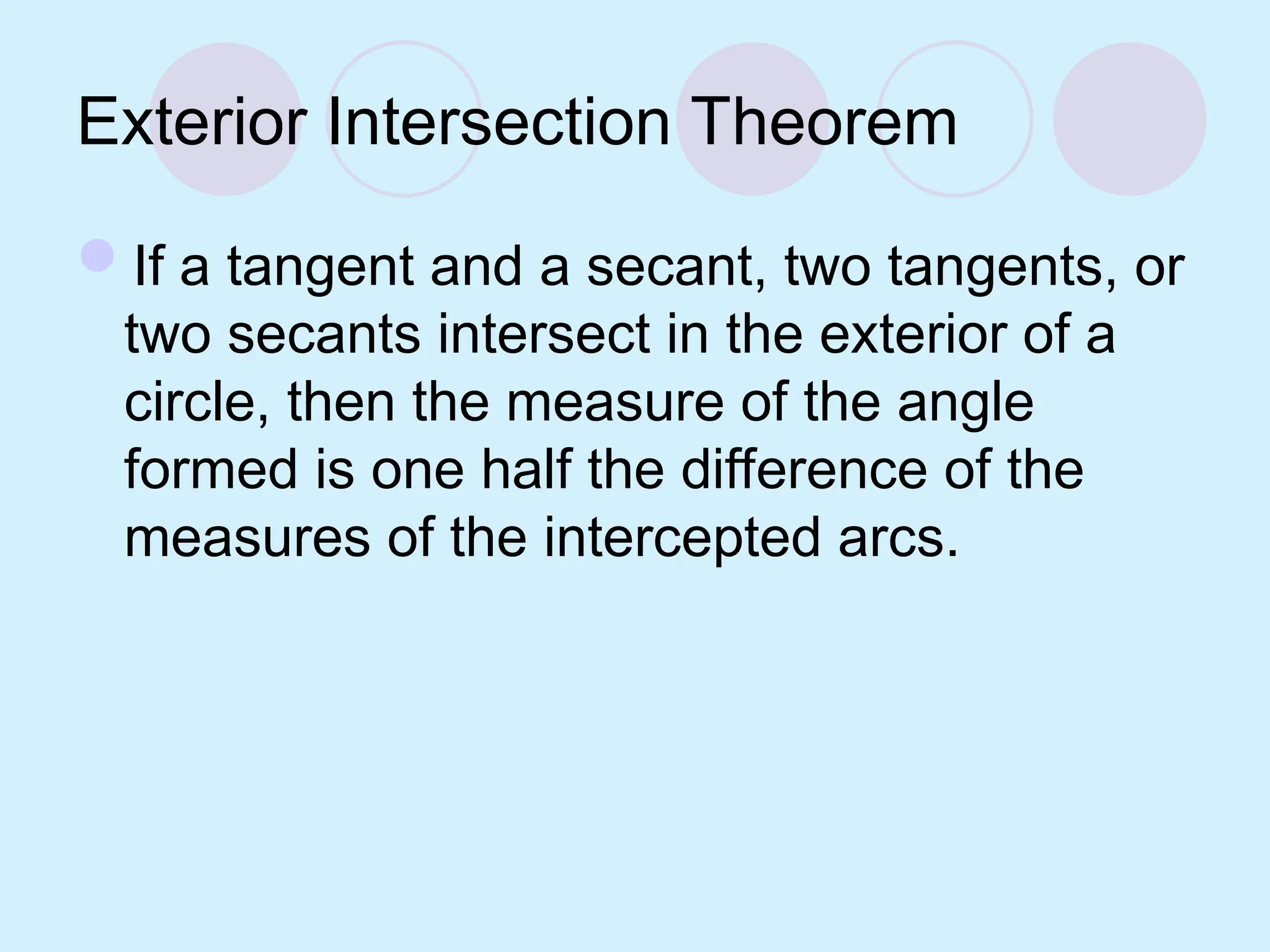 Exterior Intersection Theorem

If a tangent and a secant, two tangents, or two secants intersect in the exterior of a circle, then the measure of the angle formed is one half the difference of the measures of the intercepted arcs.